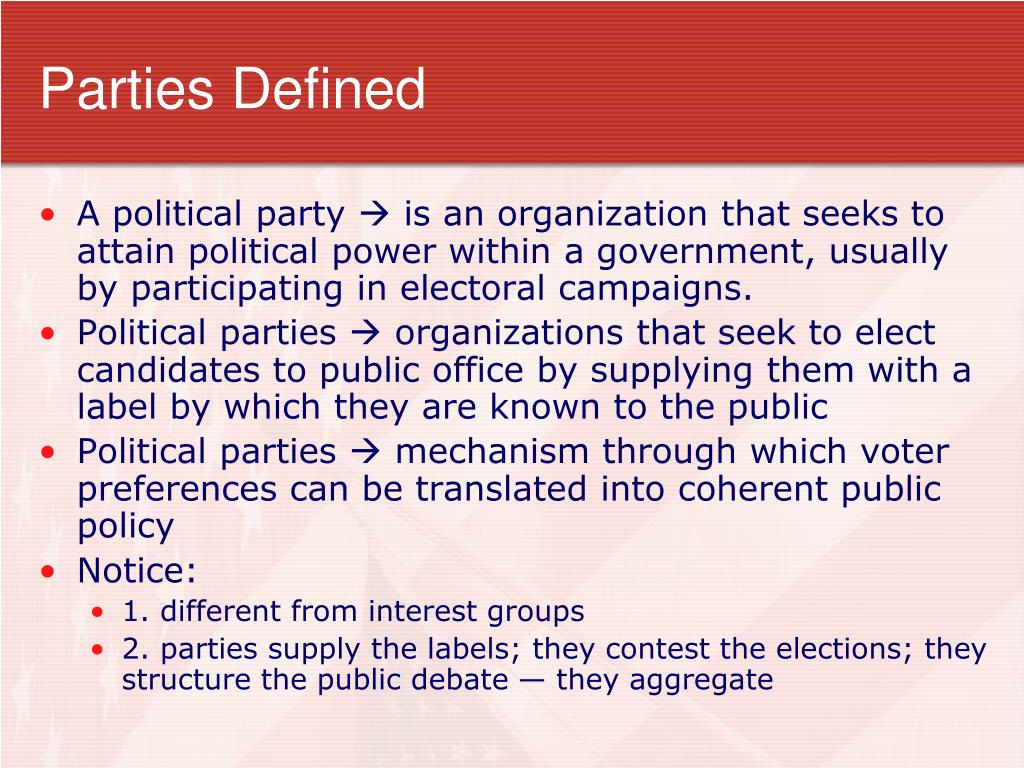 Parties Defined

• A political party → is an organization that seeks to attain political power within a government, usually by participating in electoral campaigns.
• Political parties → organizations that seek to elect candidates to public office by supplying them with a label by which they are known to the public
• Political parties → mechanism through which voter preferences can be translated into coherent public policy
• Notice:
  • 1. different from interest groups
  • 2. parties supply the labels; they contest the elections; they structure the public debate — they aggregate